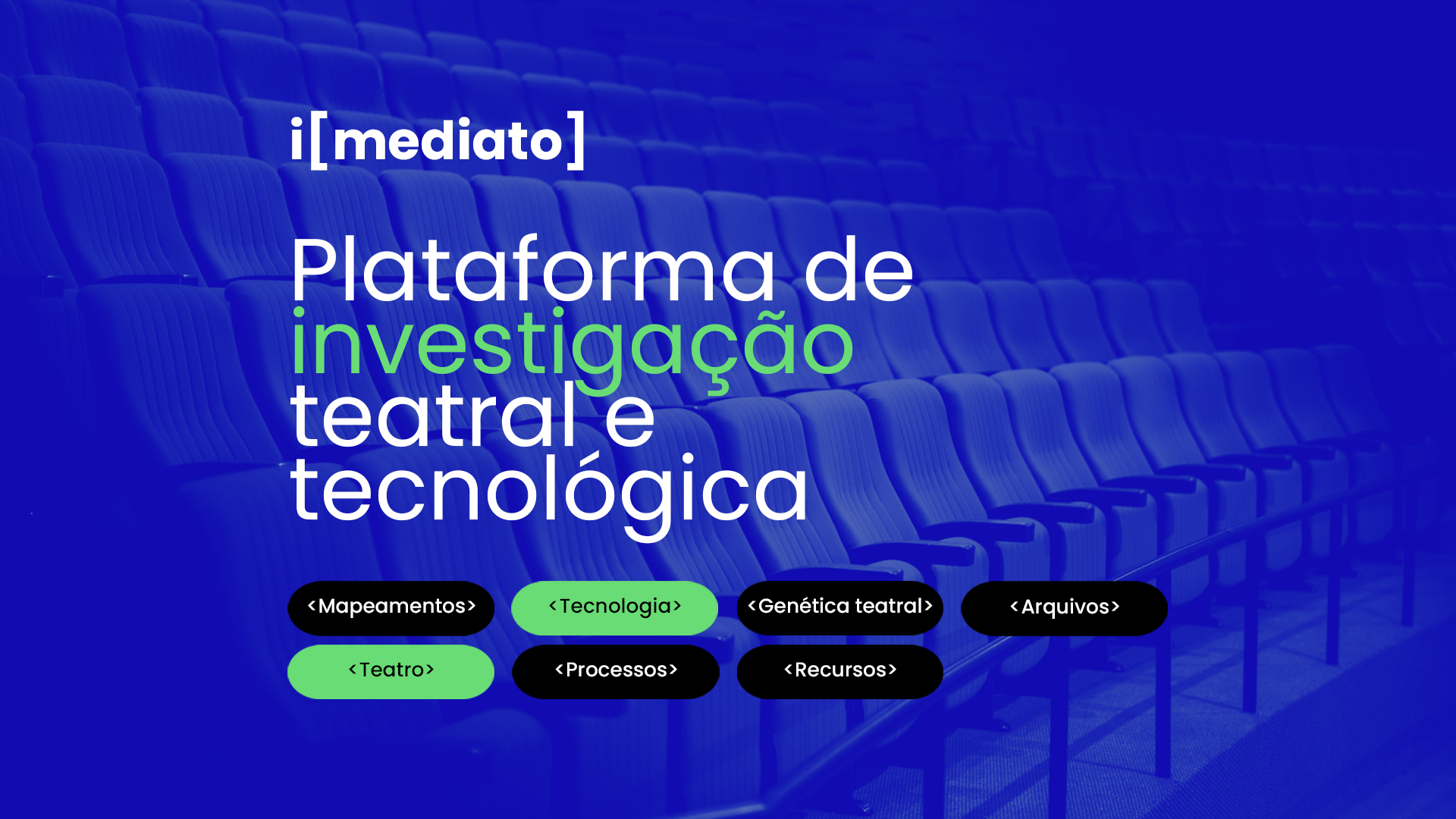 i[mediato]

Plataforma de investigação teatral e tecnológica

<Mapeamentos>
<Tecnologia>
<Genética teatral>
<Arquivos>
<Teatro>
<Processos>
<Recursos>